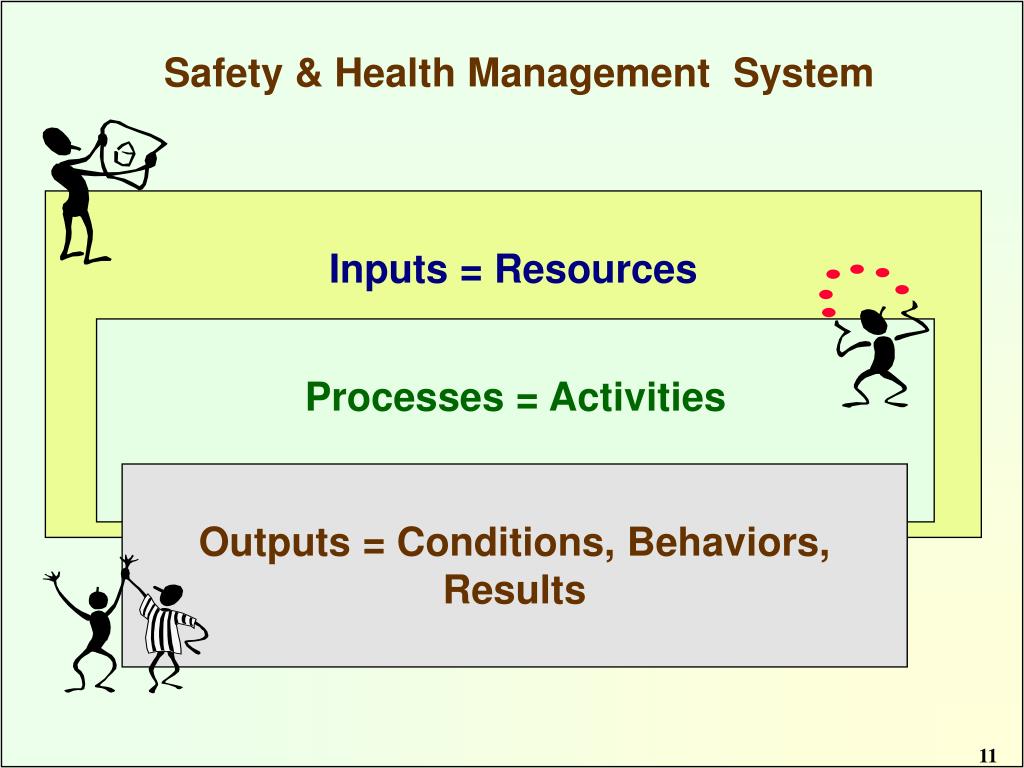 Safety & Health Management System

Inputs = Resources

Processes = Activities

Outputs = Conditions, Behaviors, Results

11